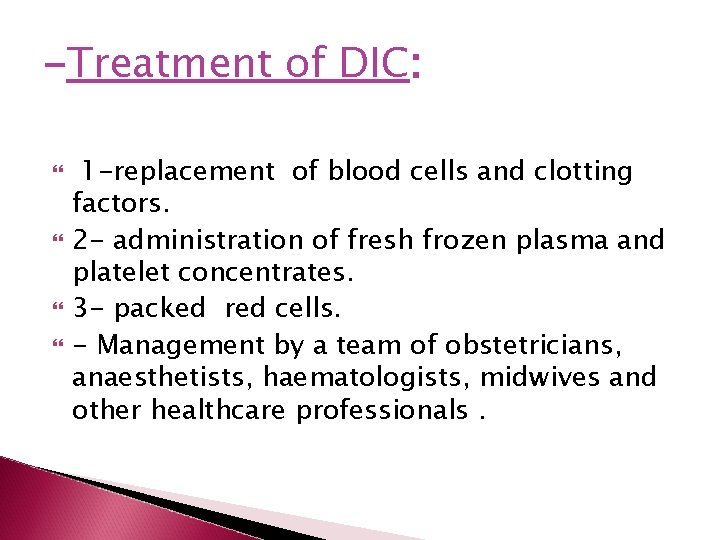 -Treatment of DIC:

1-replacement of blood cells and clotting factors.

2- administration of fresh frozen plasma and platelet concentrates.

3- packed red cells.

- Management by a team of obstetricians, anaesthetists, haematologists, midwives and other healthcare professionals .